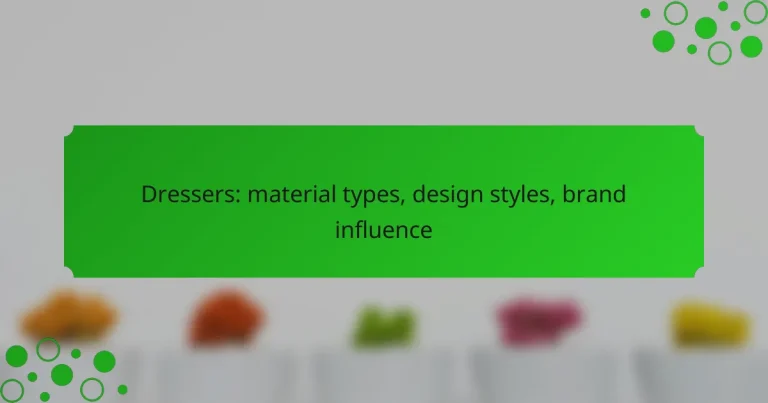 Dressers: material types, design styles, brand influence